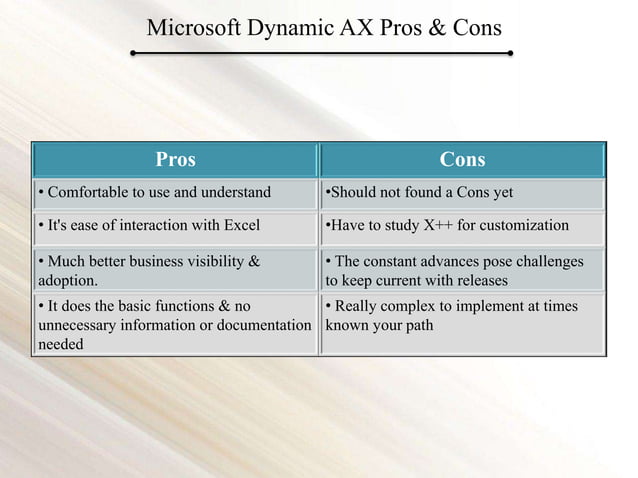 Microsoft Dynamic AX Pros & Cons

| Pros | Cons |
|---|---|
| • Comfortable to use and understand | •Should not found a Cons yet |
| • It's ease of interaction with Excel | •Have to study X++ for customization |
| • Much better business visibility & adoption. | • The constant advances pose challenges to keep current with releases |
| • It does the basic functions & no unnecessary information or documentation needed | • Really complex to implement at times known your path |